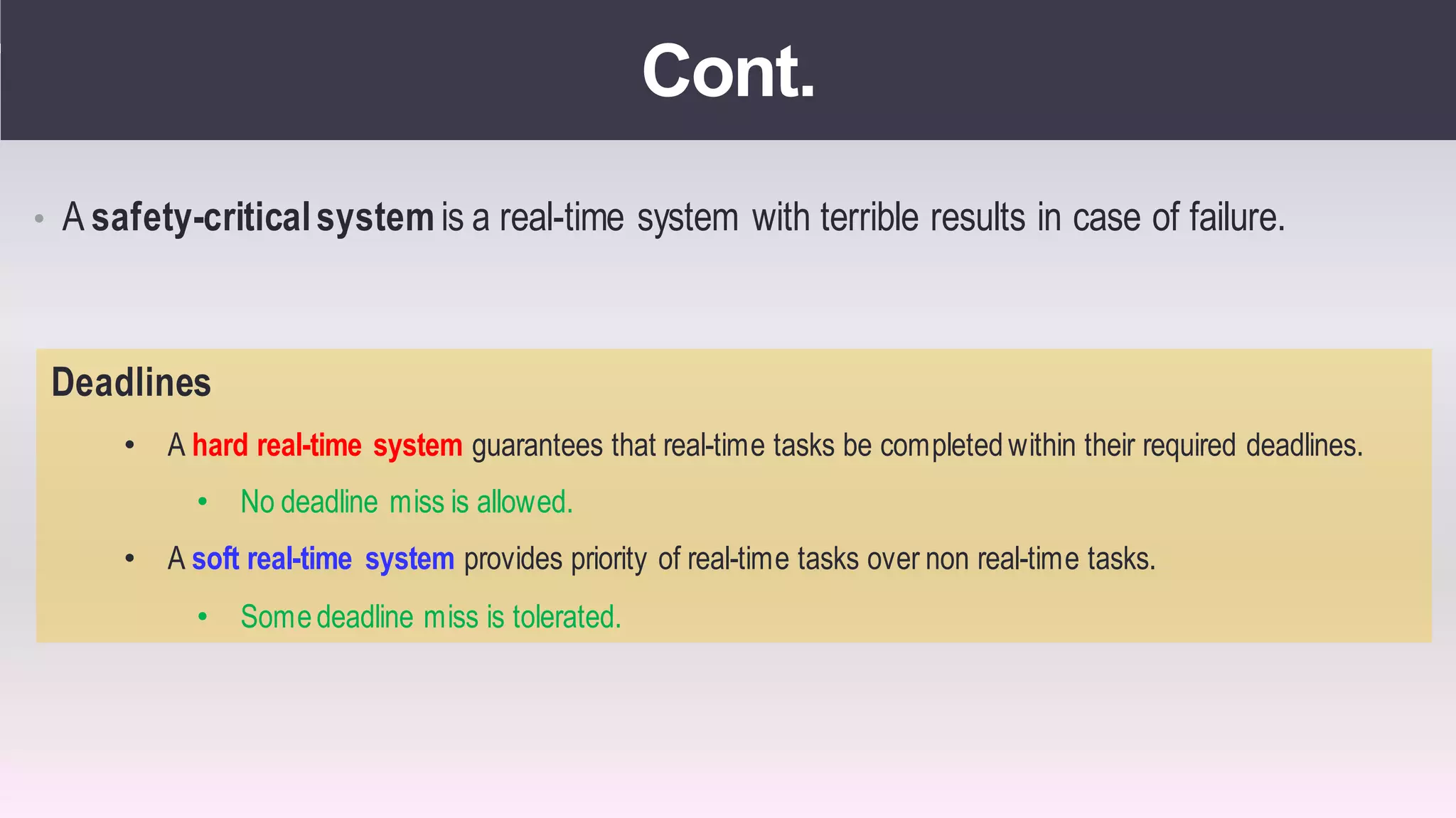 Cont.

• A safety-critical system is a real-time system with terrible results in case of failure.

Deadlines

• A hard real-time system guarantees that real-time tasks be completed within their required deadlines.

• No deadline miss is allowed.

• A soft real-time system provides priority of real-time tasks over non real-time tasks.

• Some deadline miss is tolerated.